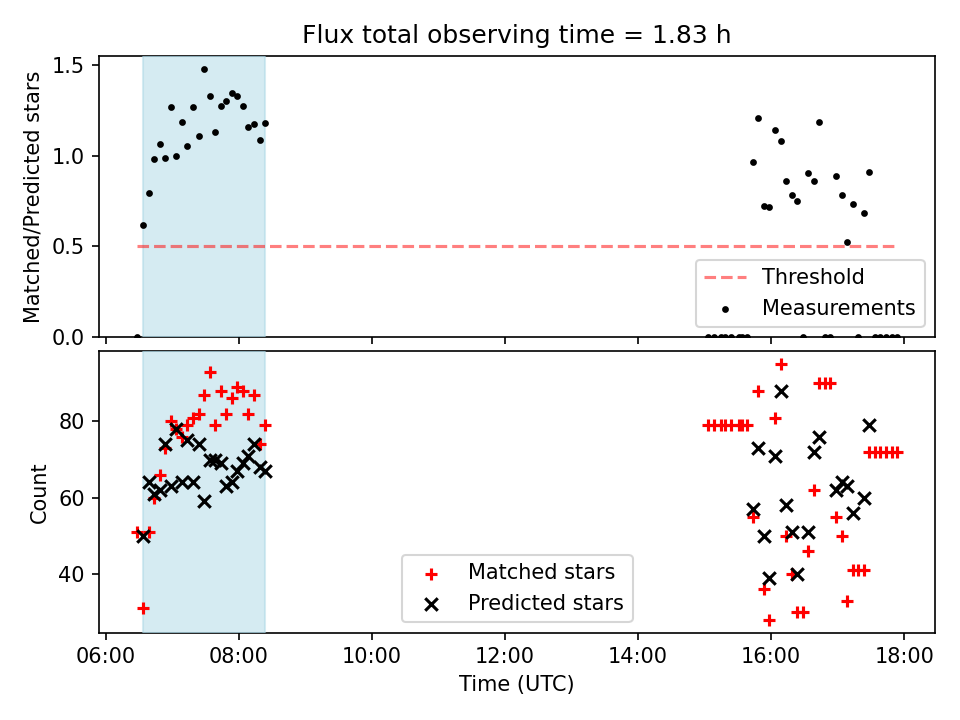 Flux total observing time = 1.83 h

Matched/Predicted stars

1.5
1.0
0.5
0.0

Threshold
Measurements

Count

80
60
40

Matched stars
Predicted stars

06:00
08:00
10:00
12:00
14:00
16:00
18:00

Time (UTC)